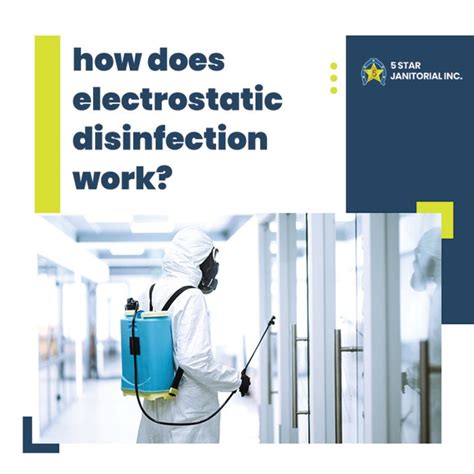 how does electrostatic disinfection work?

5
5 STAR
JANITORIAL INC.